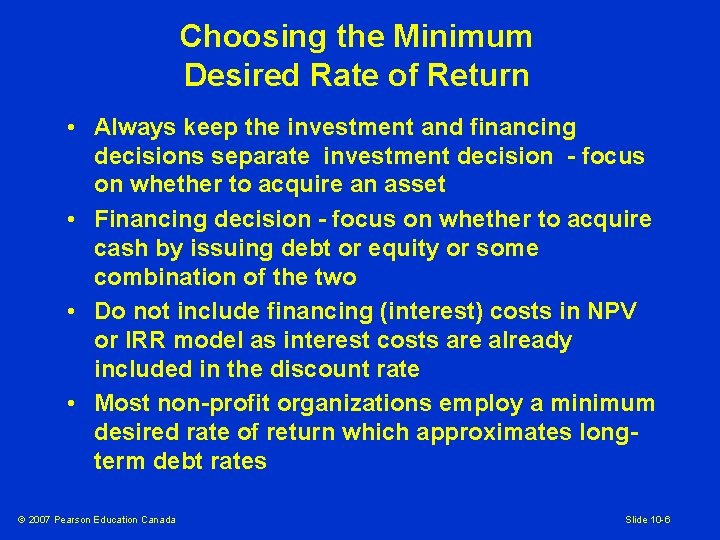 Choosing the Minimum Desired Rate of Return

• Always keep the investment and financing decisions separate investment decision - focus on whether to acquire an asset

• Financing decision - focus on whether to acquire cash by issuing debt or equity or some combination of the two

• Do not include financing (interest) costs in NPV or IRR model as interest costs are already included in the discount rate

• Most non-profit organizations employ a minimum desired rate of return which approximates long-term debt rates

© 2007 Pearson Education Canada

Slide 10-6